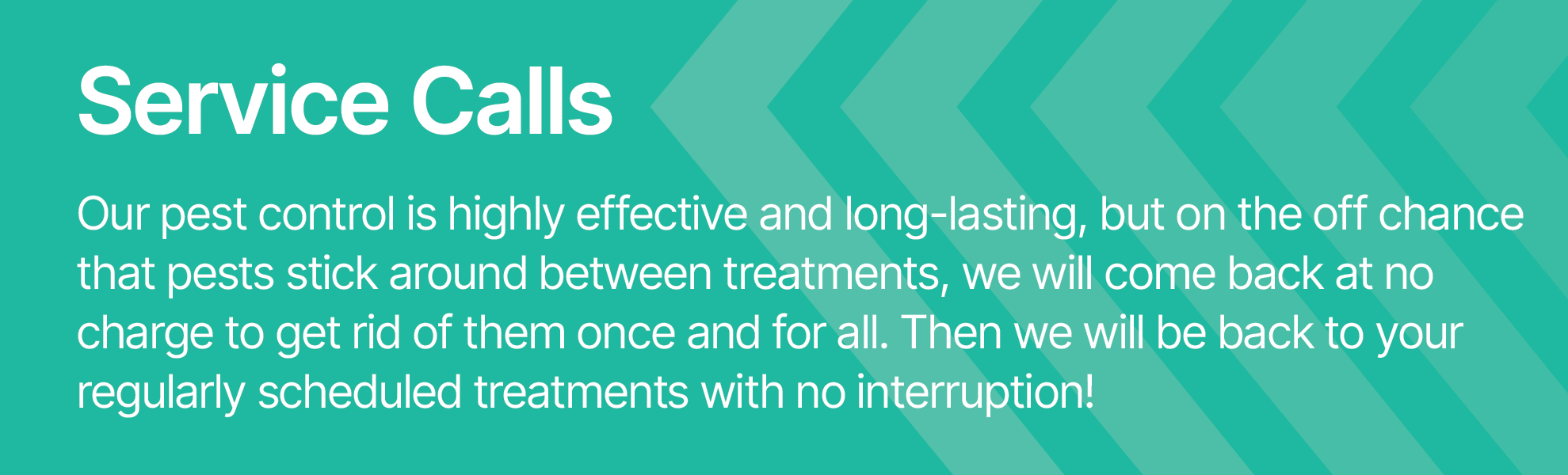 Service Calls

Our pest control is highly effective and long-lasting, but on the off chance that pests stick around between treatments, we will come back at no charge to get rid of them once and for all. Then we will be back to your regularly scheduled treatments with no interruption!